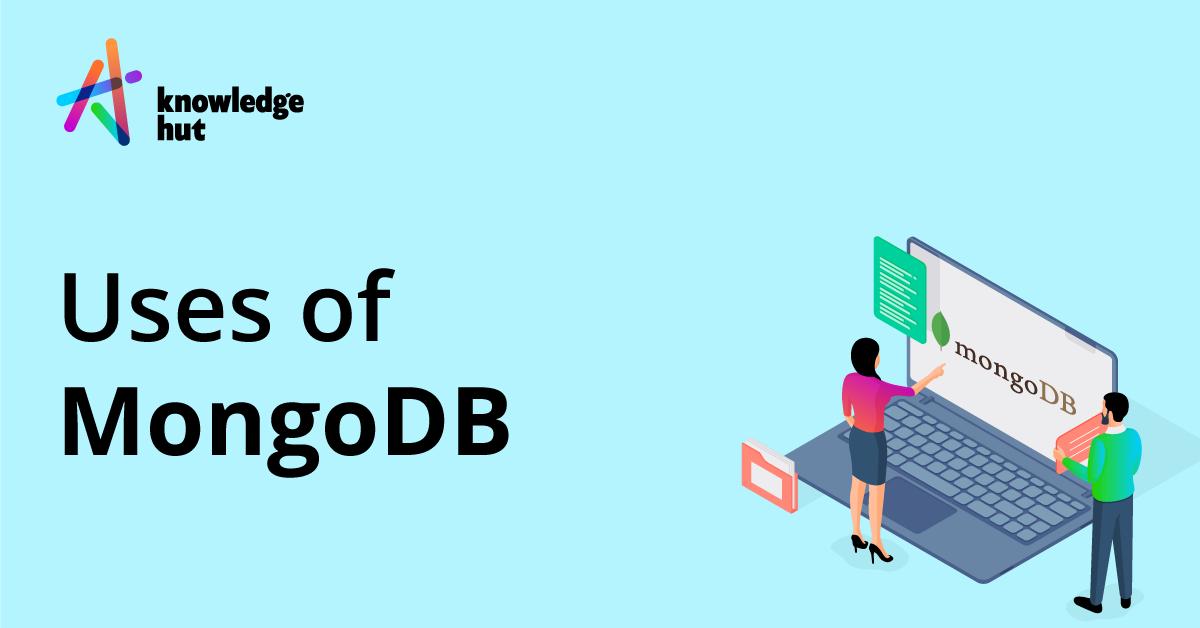 knowledge hut

Uses of MongoDB

mongoDB